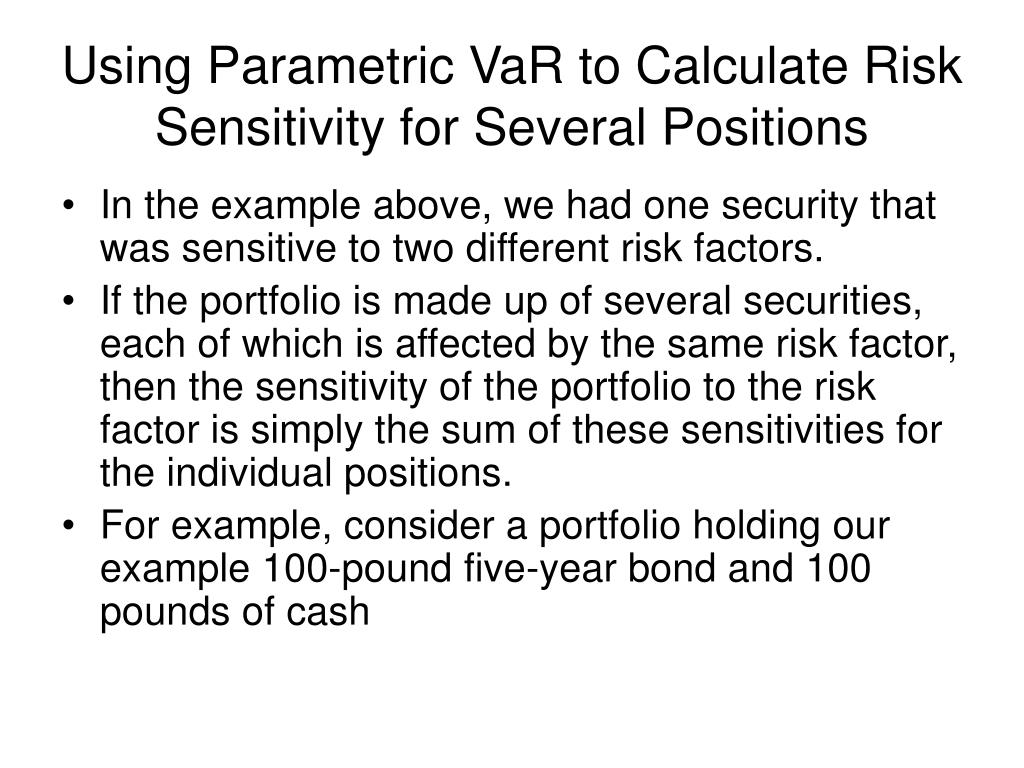 Using Parametric VaR to Calculate Risk Sensitivity for Several Positions

• In the example above, we had one security that was sensitive to two different risk factors.
• If the portfolio is made up of several securities, each of which is affected by the same risk factor, then the sensitivity of the portfolio to the risk factor is simply the sum of these sensitivities for the individual positions.
• For example, consider a portfolio holding our example 100-pound five-year bond and 100 pounds of cash